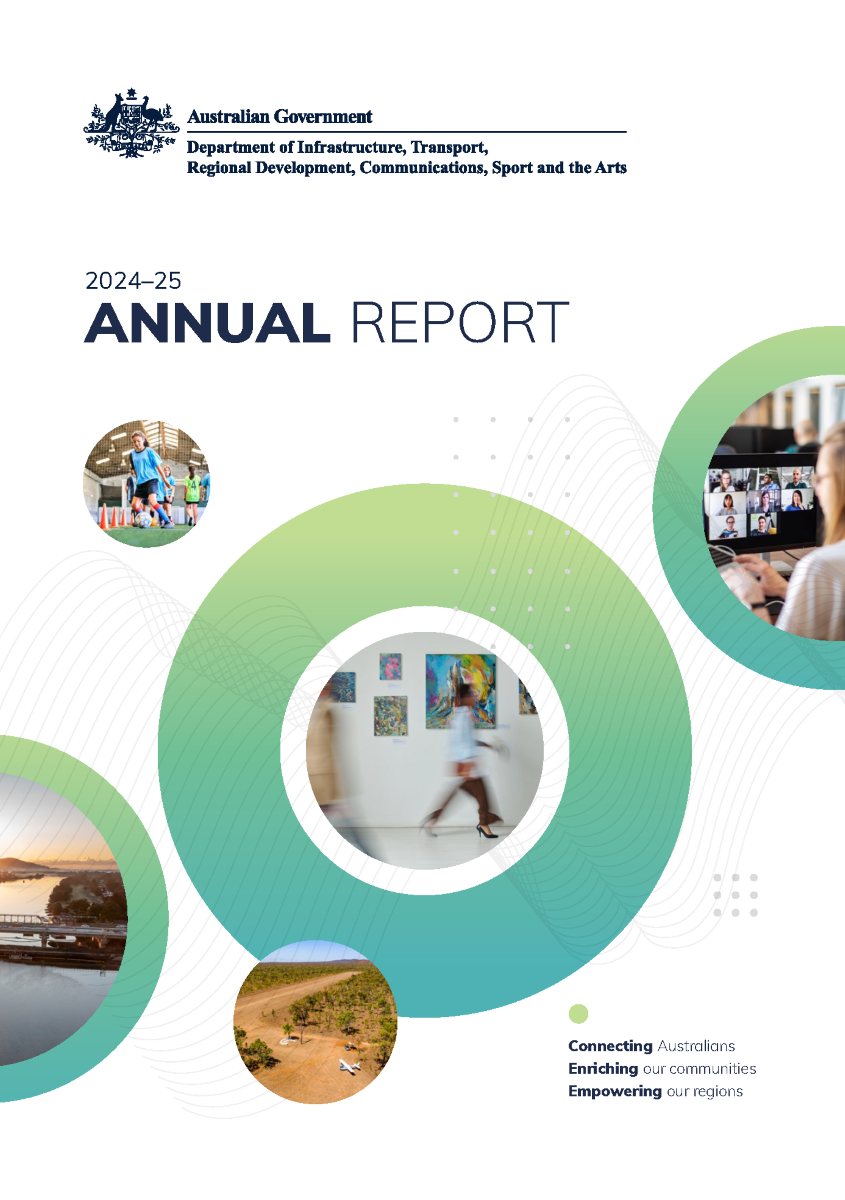 Australian Government

Department of Infrastructure, Transport, Regional Development, Communications, Sport and the Arts

2024–25

ANNUAL REPORT

Connecting Australians
Enriching our communities
Empowering our regions